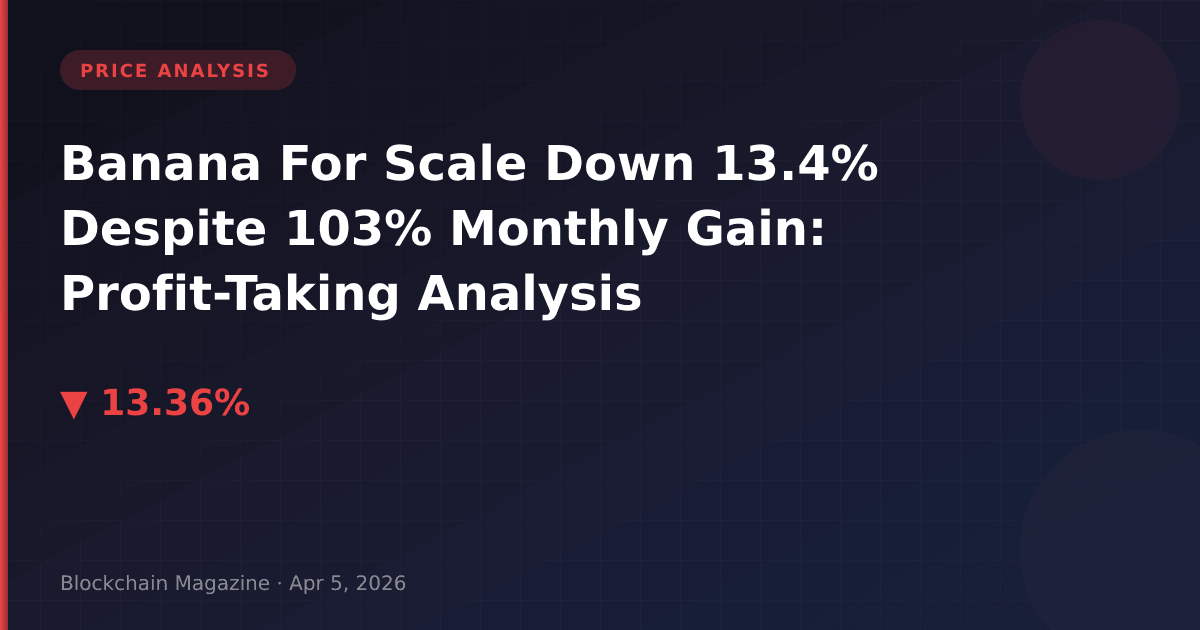 PRICE ANALYSIS

Banana For Scale Down 13.4% Despite 103% Monthly Gain: Profit-Taking Analysis

▼ 13.36%

Blockchain Magazine · Apr 5, 2026